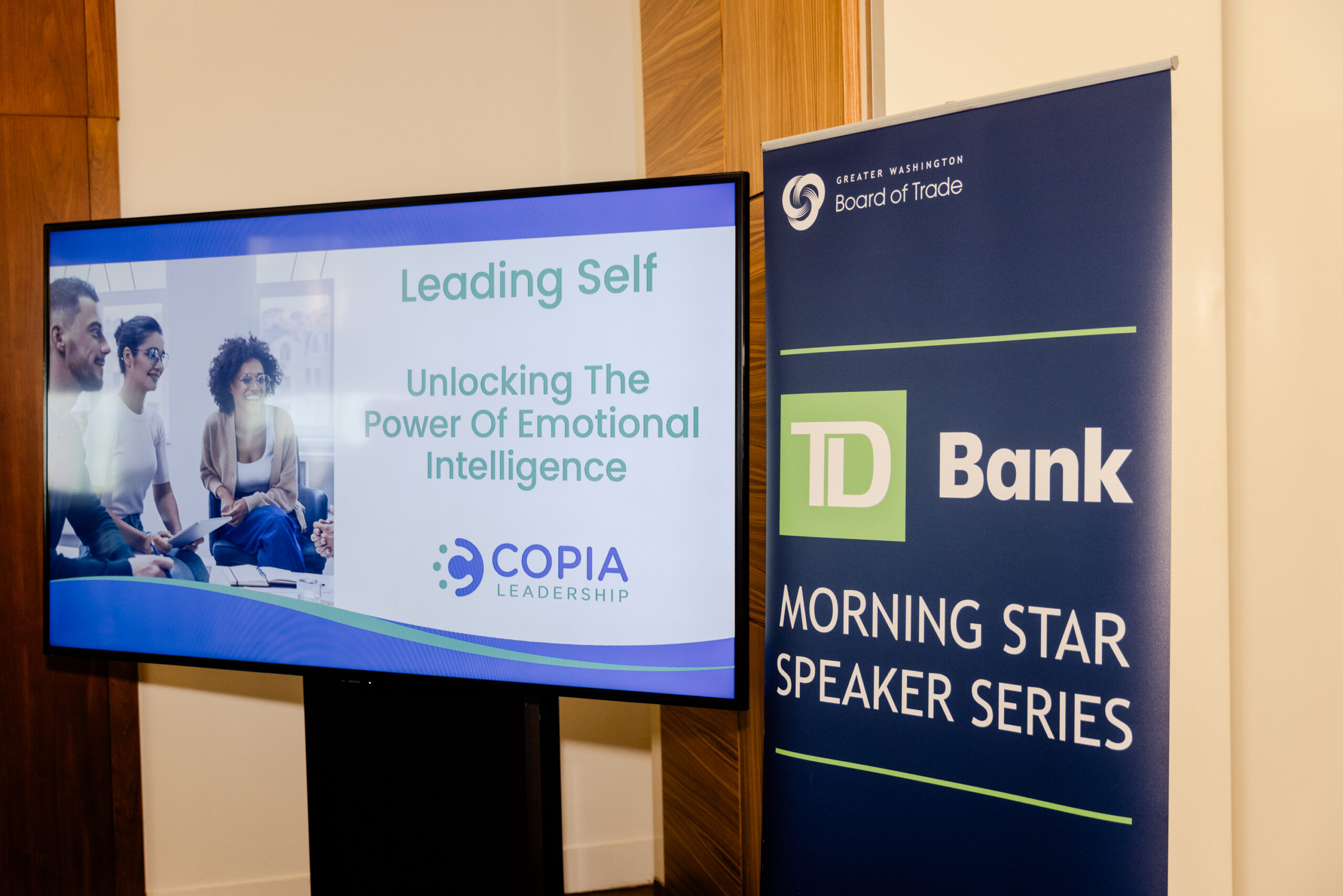 Leading Self

Unlocking The Power Of Emotional Intelligence

COPIA
LEADERSHIP

GREATER WASHINGTON
Board of Trade

TD Bank

MORNING STAR SPEAKER SERIES